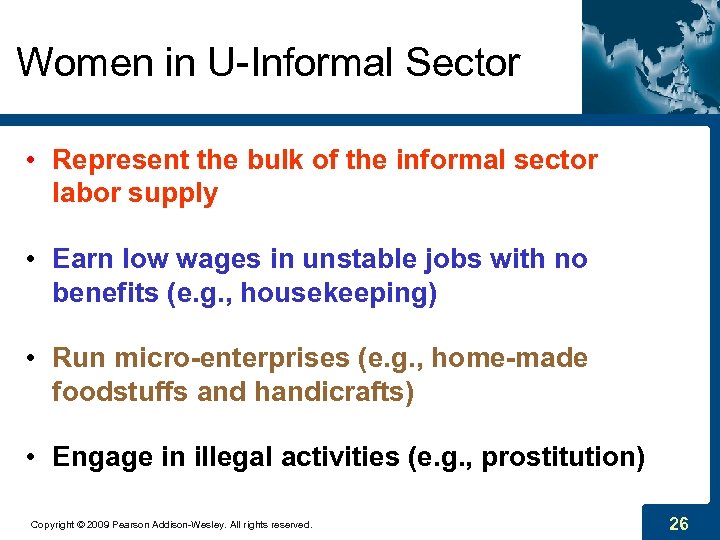 Women in U-Informal Sector

• Represent the bulk of the informal sector labor supply

• Earn low wages in unstable jobs with no benefits (e.g., housekeeping)

• Run micro-enterprises (e.g., home-made foodstuffs and handicrafts)

• Engage in illegal activities (e.g., prostitution)

Copyright © 2009 Pearson Addison-Wesley. All rights reserved.

26